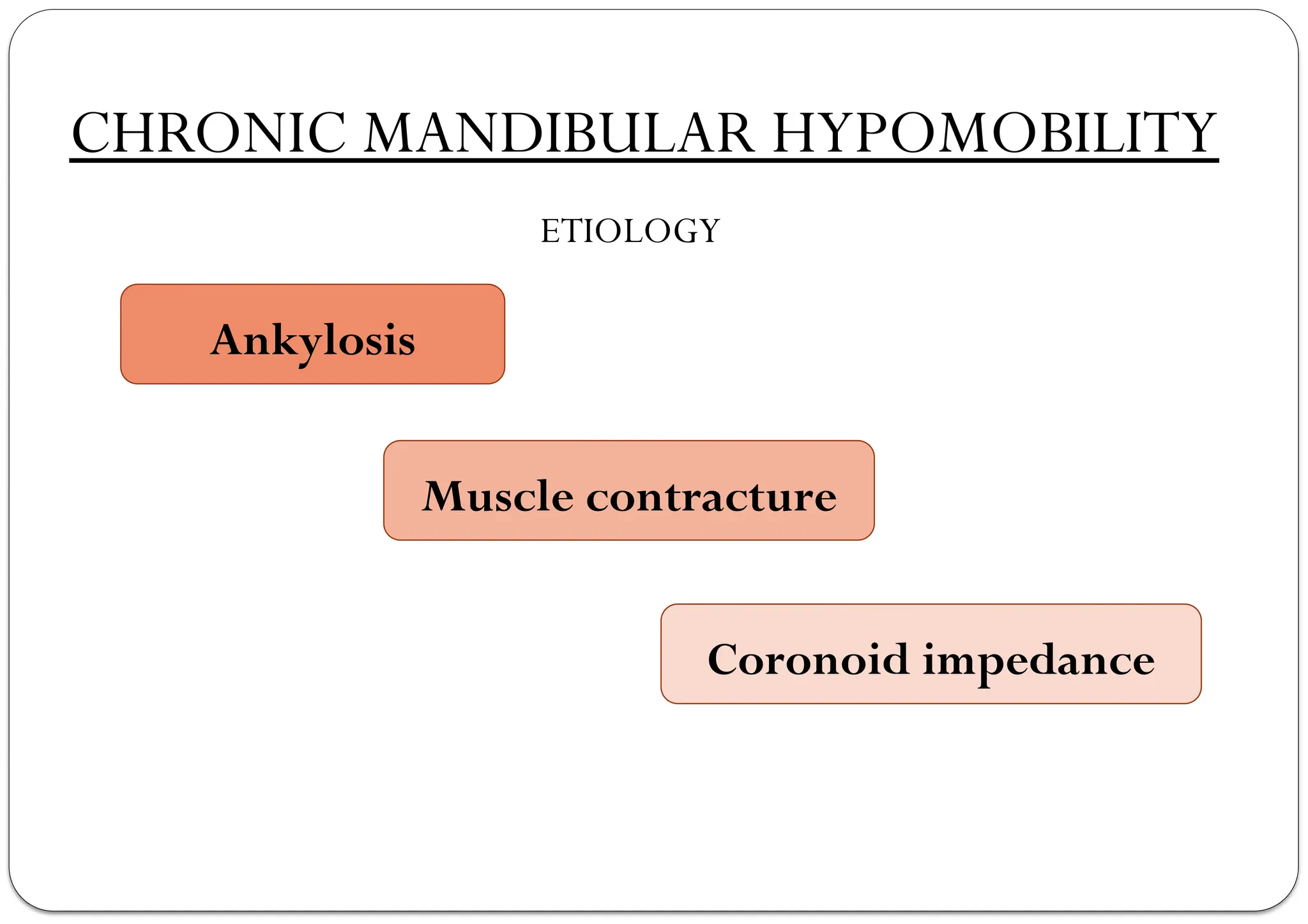 CHRONIC MANDIBULAR HYPOMOBILITY

ETIOLOGY

Ankylosis

Muscle contracture

Coronoid impedance